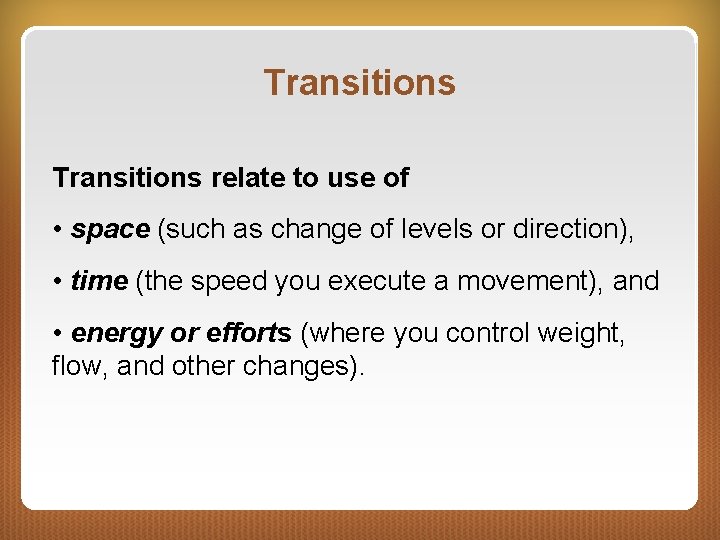 Transitions

Transitions relate to use of

• space (such as change of levels or direction),

• time (the speed you execute a movement), and

• energy or efforts (where you control weight, flow, and other changes).